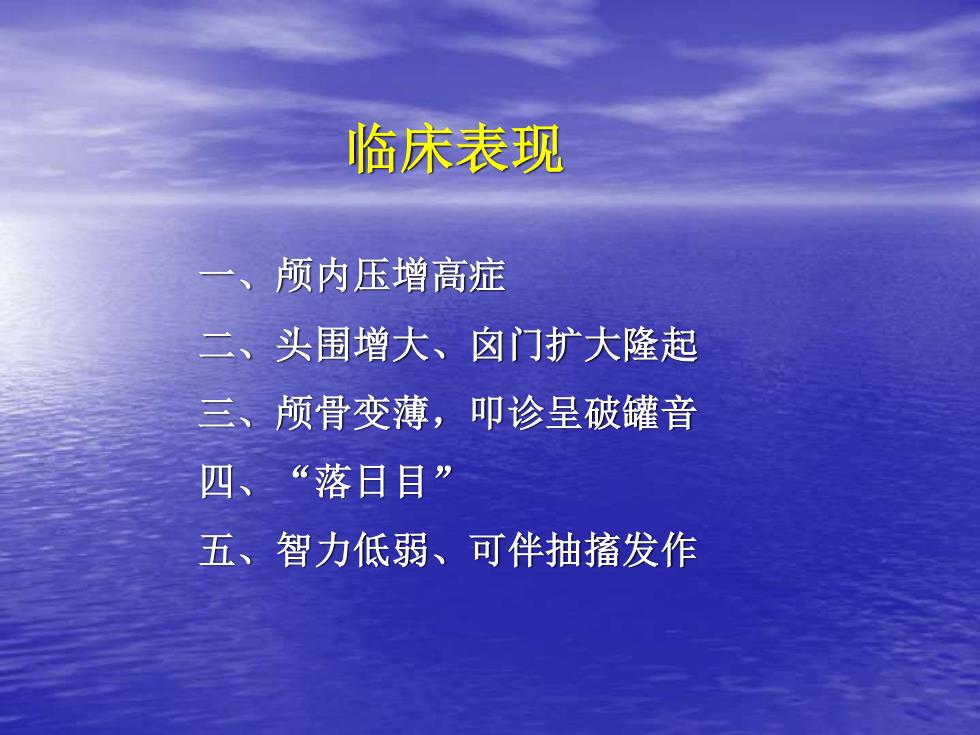 临床表现

一、颅内压增高症

二、头围增大、囟门扩大隆起

三、颅骨变薄，叩诊呈破罐音

四、“落日目”

五、智力低弱、可伴抽搐发作